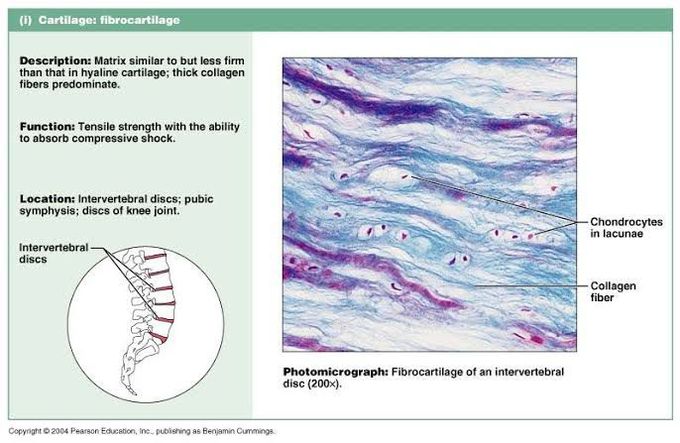 (i) Cartilage: fibrocartilage

Description: Matrix similar to but less firm than that in hyaline cartilage; thick collagen fibers predominate.

Function: Tensile strength with the ability to absorb compressive shock.

Location: Intervertebral discs; pubic symphysis; discs of knee joint.

Intervertebral discs

Chondrocytes in lacunae

Collagen fiber

Photomicrograph: Fibrocartilage of an intervertebral disc (200×).

Copyright © 2004 Pearson Education, Inc., publishing as Benjamin Cummings.